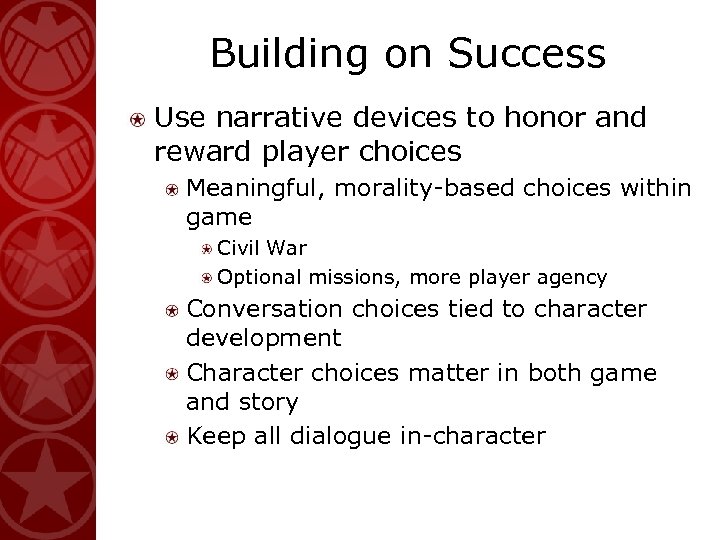 Building on Success

Use narrative devices to honor and reward player choices

Meaningful, morality-based choices within game

Civil War

Optional missions, more player agency

Conversation choices tied to character development

Character choices matter in both game and story

Keep all dialogue in-character